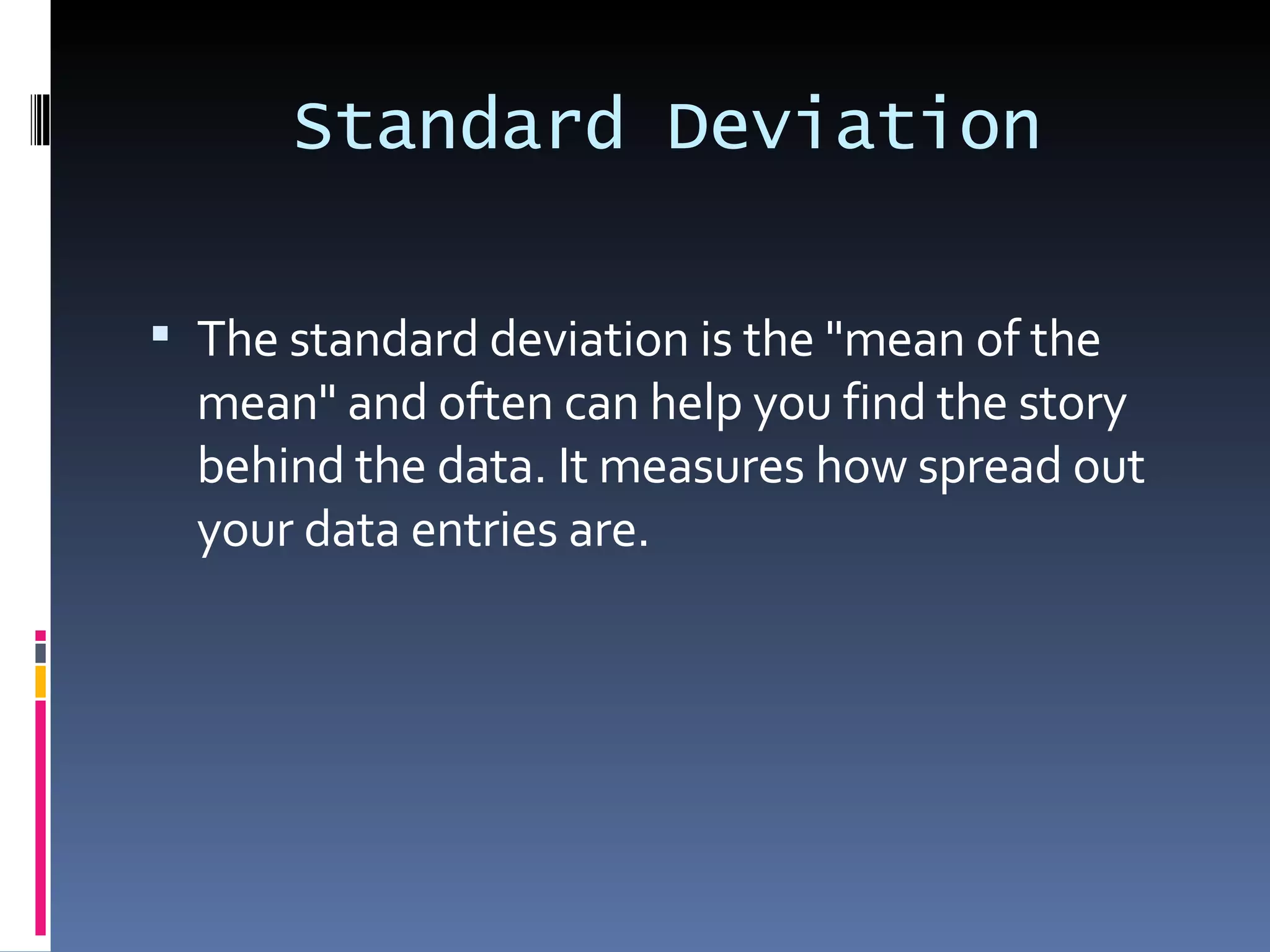 Standard Deviation

▪ The standard deviation is the "mean of the mean" and often can help you find the story behind the data. It measures how spread out your data entries are.